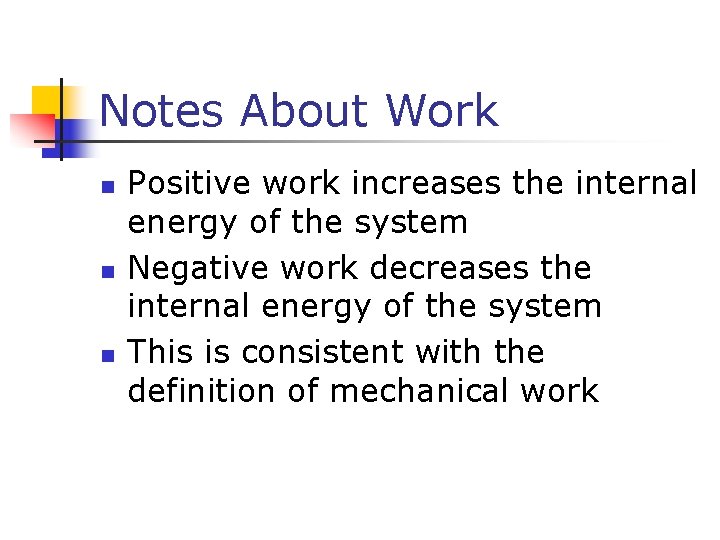 Notes About Work

- Positive work increases the internal energy of the system
- Negative work decreases the internal energy of the system
- This is consistent with the definition of mechanical work